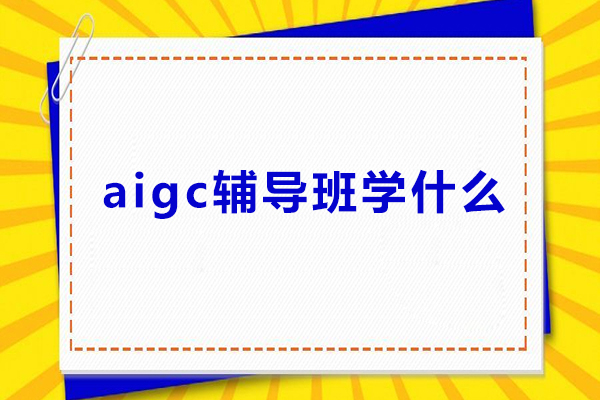 aigc辅导班学什么